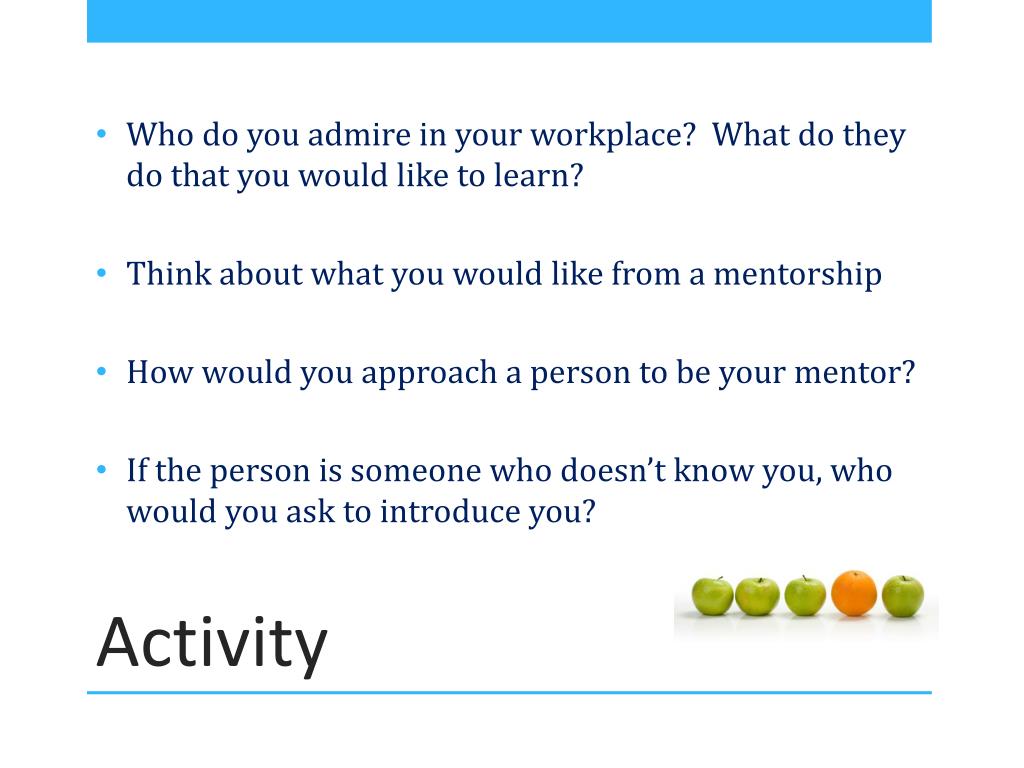 • Who do you admire in your workplace?  What do they do that you would like to learn?

• Think about what you would like from a mentorship

• How would you approach a person to be your mentor?

• If the person is someone who doesn’t know you, who would you ask to introduce you?

Activity